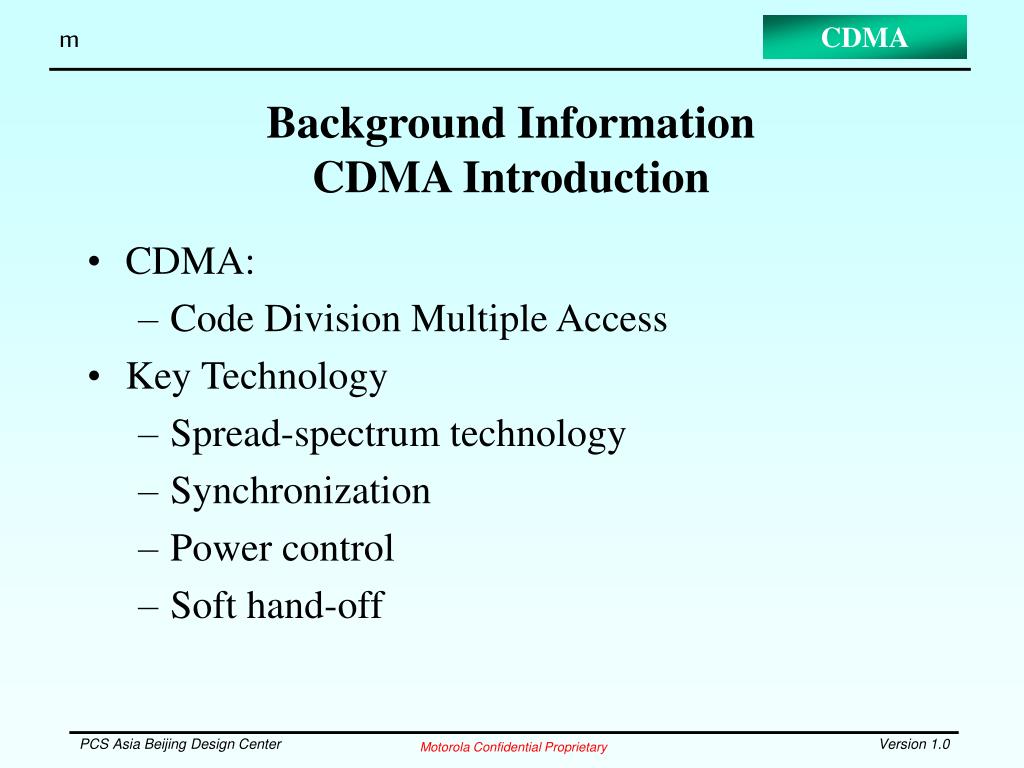 m

CDMA

Background Information
CDMA Introduction

• CDMA:
– Code Division Multiple Access
• Key Technology
– Spread-spectrum technology
– Synchronization
– Power control
– Soft hand-off

PCS Asia Beijing Design Center

Motorola Confidential Proprietary

Version 1.0